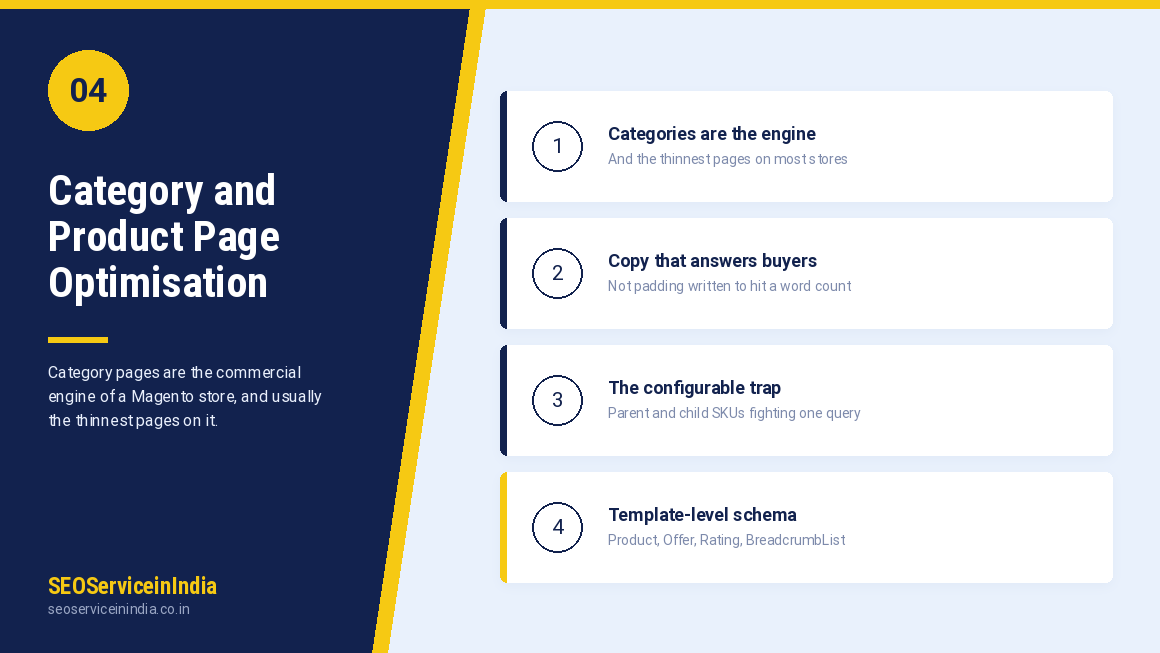 04

Category and Product Page Optimisation

Category pages are the commercial engine of a Magento store, and usually the thinnest pages on it.

SEOServiceinIndia
seoserviceinindia.co.in

1
Categories are the engine
And the thinnest pages on most stores

2
Copy that answers buyers
Not padding written to hit a word count

3
The configurable trap
Parent and child SKUs fighting one query

4
Template-level schema
Product, Offer, Rating, BreadcrumbList